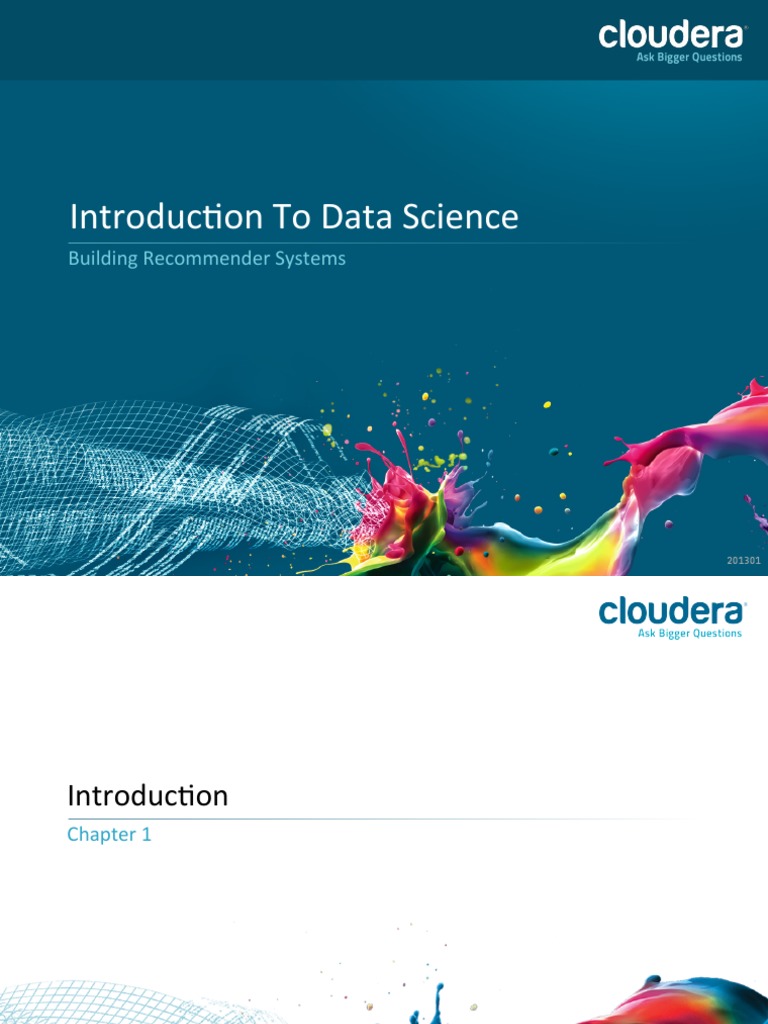 cloudera
Ask Bigger Questions

Introduction To Data Science

Building Recommender Systems

201301

cloudera
Ask Bigger Questions

Introduction

Chapter 1